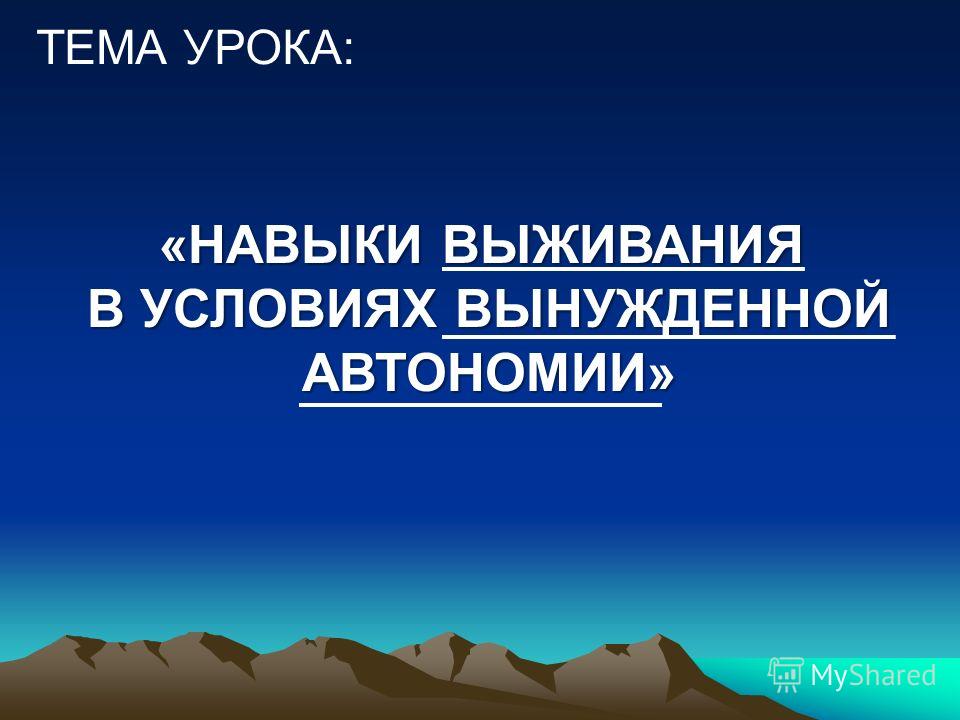 ТЕМА УРОКА:

«НАВЫКИ ВЫЖИВАНИЯ В УСЛОВИЯХ ВЫНУЖДЕННОЙ АВТОНОМИИ»

MyShared